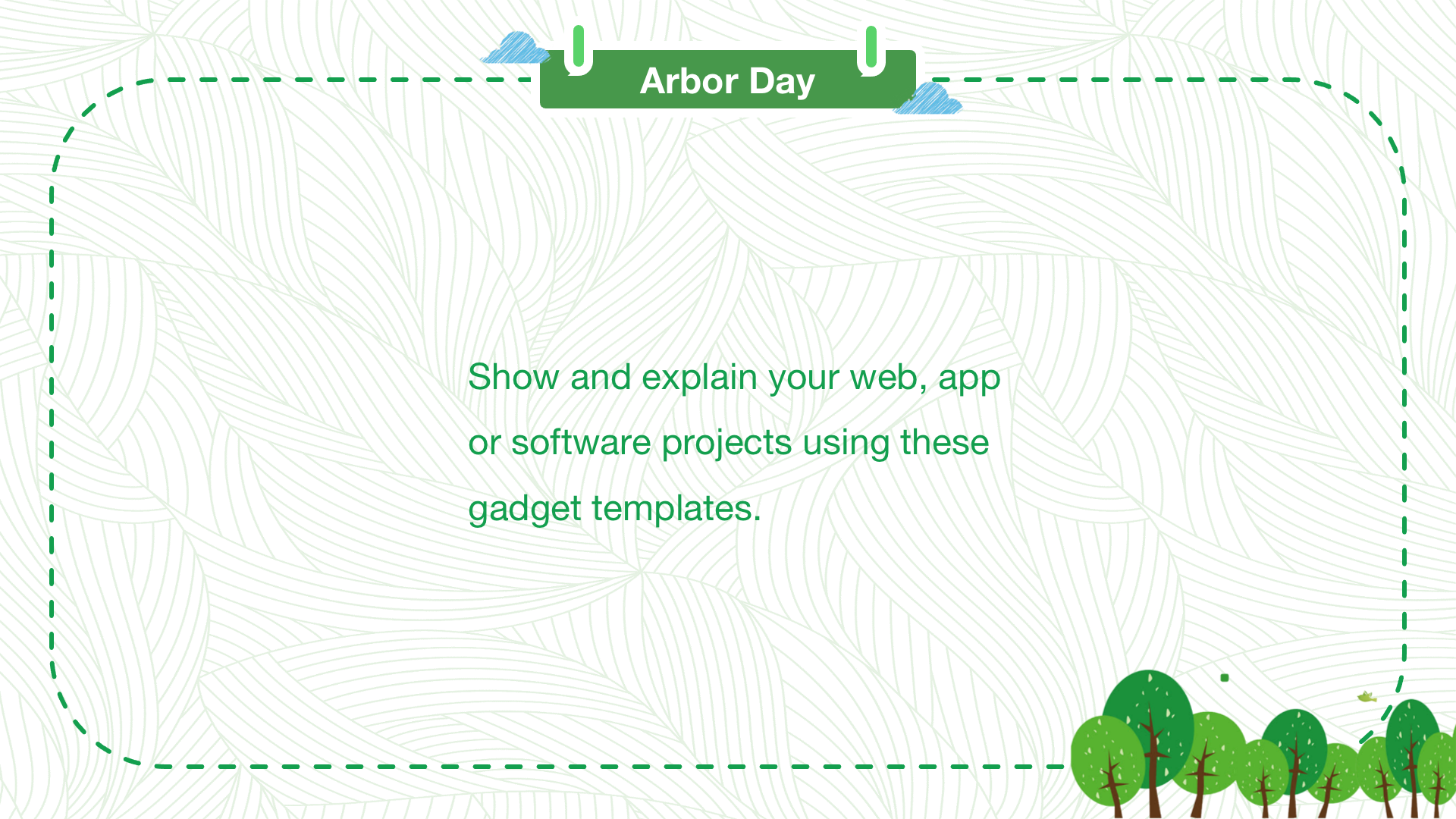 Arbor Day

Show and explain your web, app or software projects using these gadget templates.